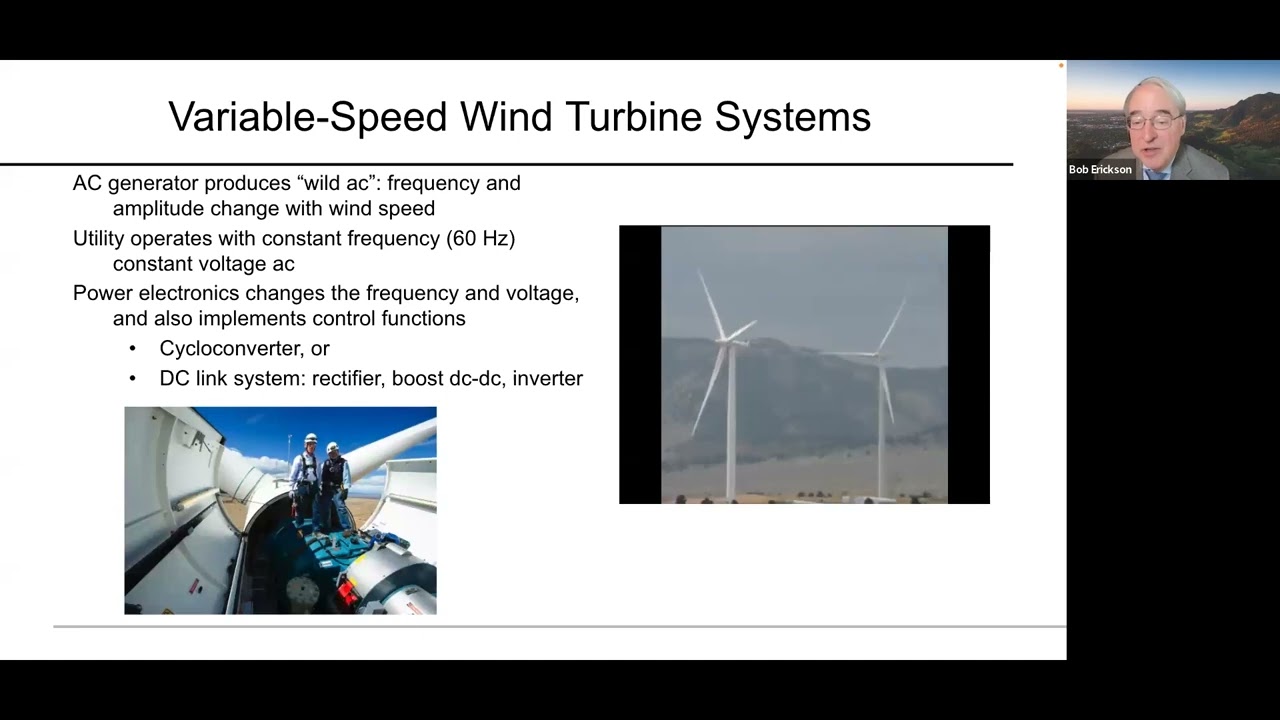 Variable-Speed Wind Turbine Systems

AC generator produces “wild ac”: frequency and amplitude change with wind speed

Utility operates with constant frequency (60 Hz) constant voltage ac

Power electronics changes the frequency and voltage, and also implements control functions

• Cycloconverter, or
• DC link system: rectifier, boost dc-dc, inverter

Bob Erickson